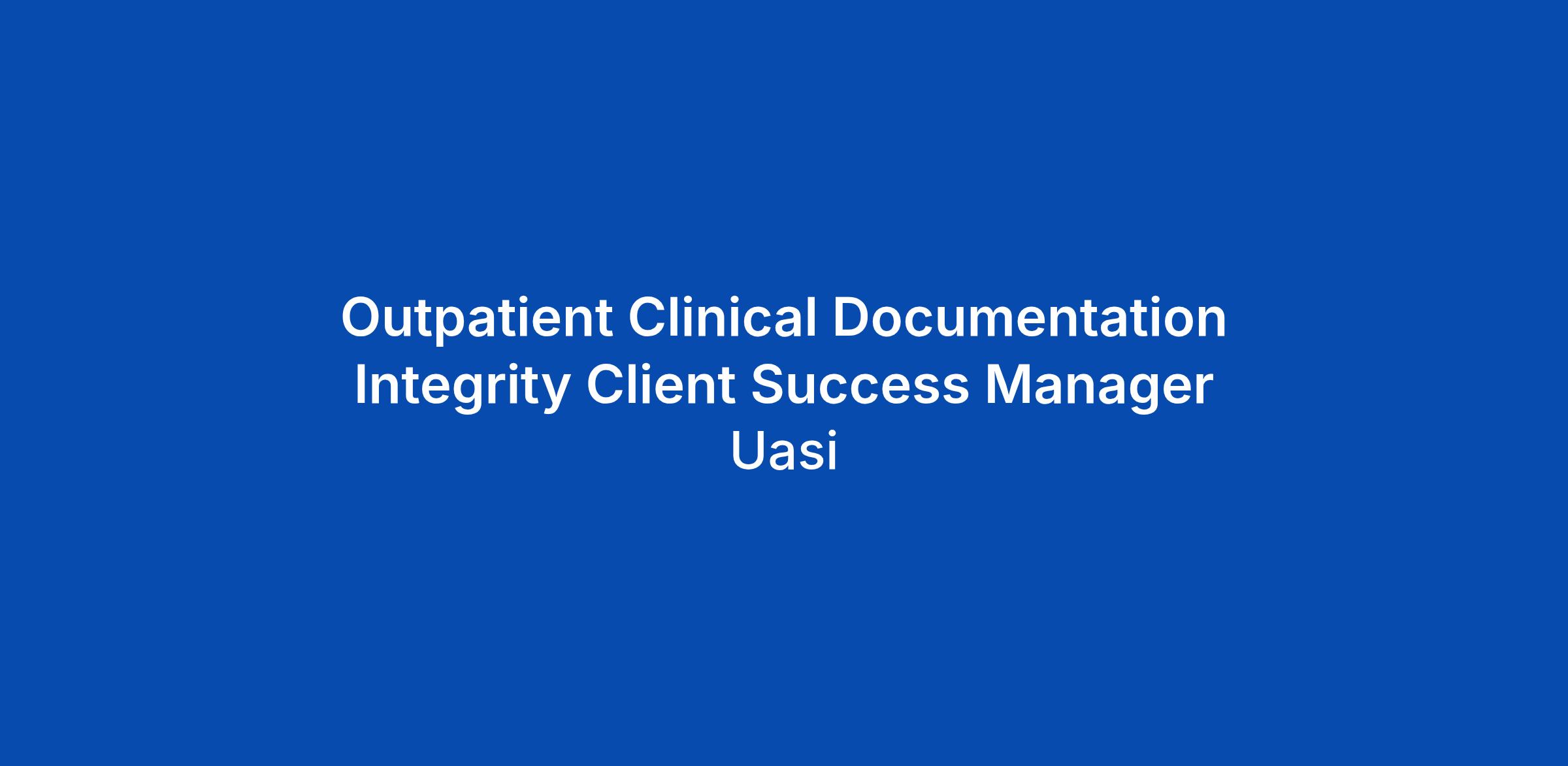 Outpatient Clinical Documentation Integrity Client Success Manager

Uasi